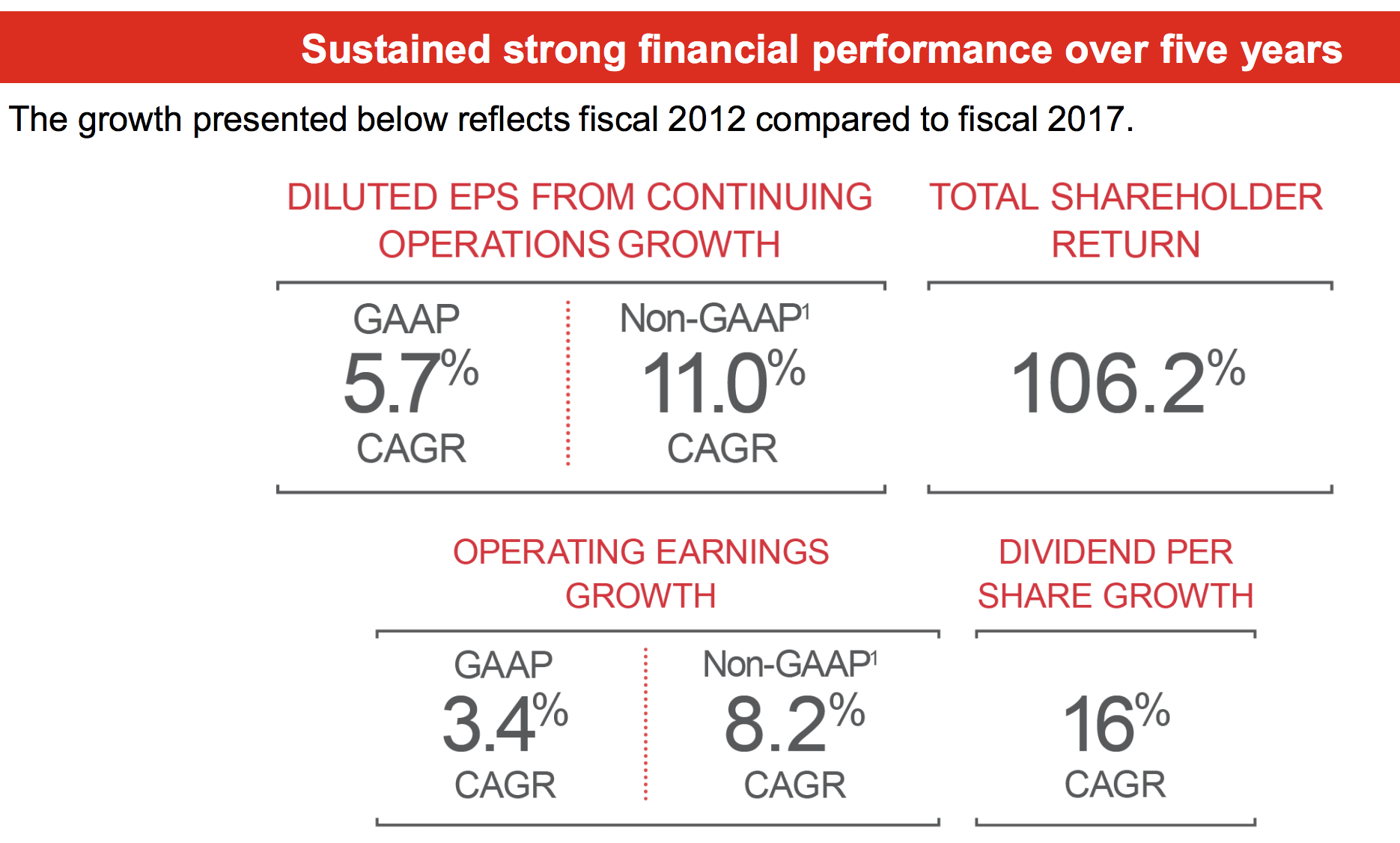 Sustained strong financial performance over five years

The growth presented below reflects fiscal 2012 compared to fiscal 2017.

DILUTED EPS FROM CONTINUING OPERATIONS GROWTH

GAAP
5.7%
CAGR

Non-GAAP$^1$
11.0%
CAGR

TOTAL SHAREHOLDER RETURN

106.2%

OPERATING EARNINGS GROWTH

GAAP
3.4%
CAGR

Non-GAAP$^1$
8.2%
CAGR

DIVIDEND PER SHARE GROWTH

16%
CAGR